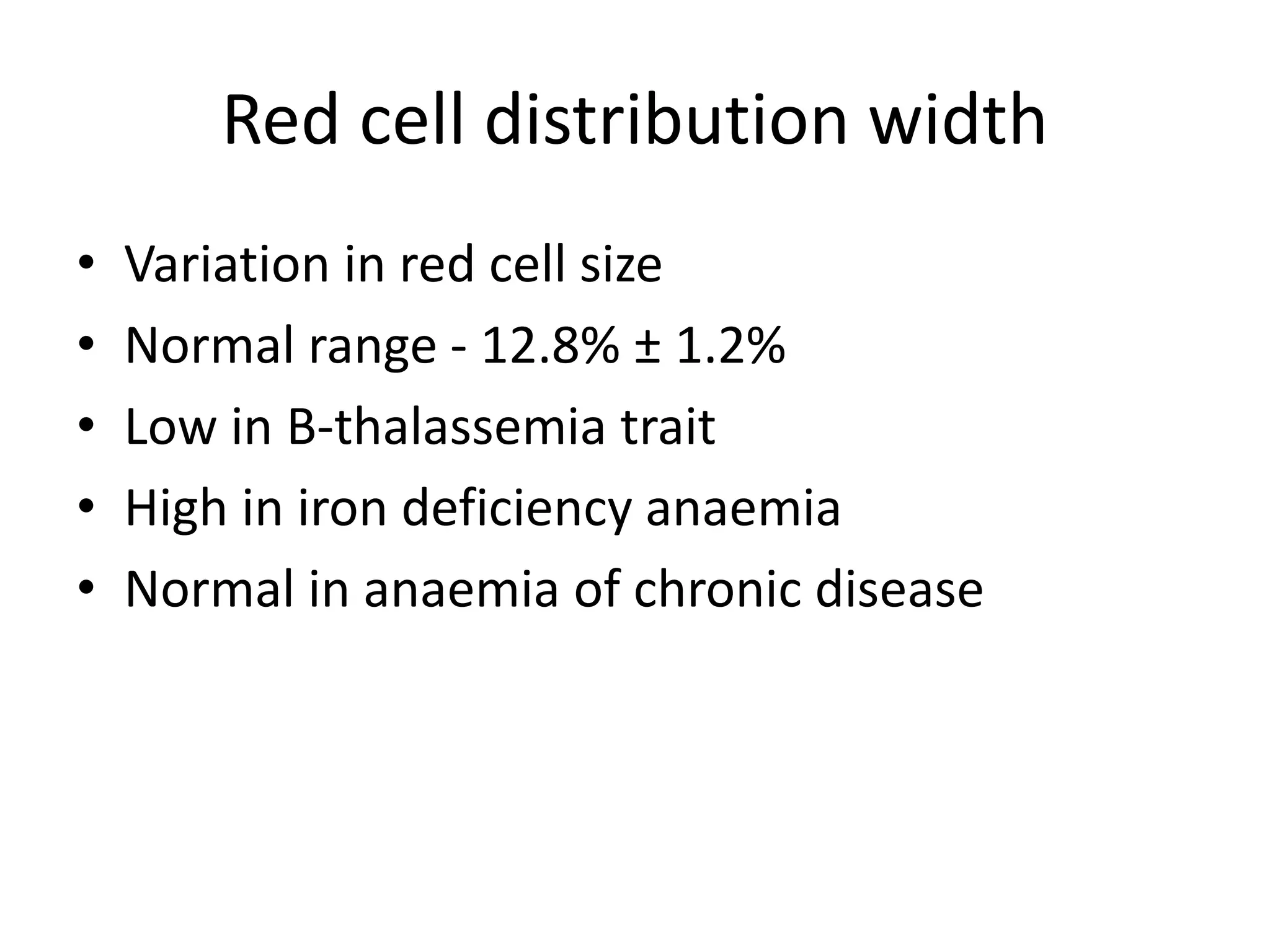 Red cell distribution width

• Variation in red cell size
• Normal range - 12.8% ± 1.2%
• Low in B-thalassemia trait
• High in iron deficiency anaemia
• Normal in anaemia of chronic disease